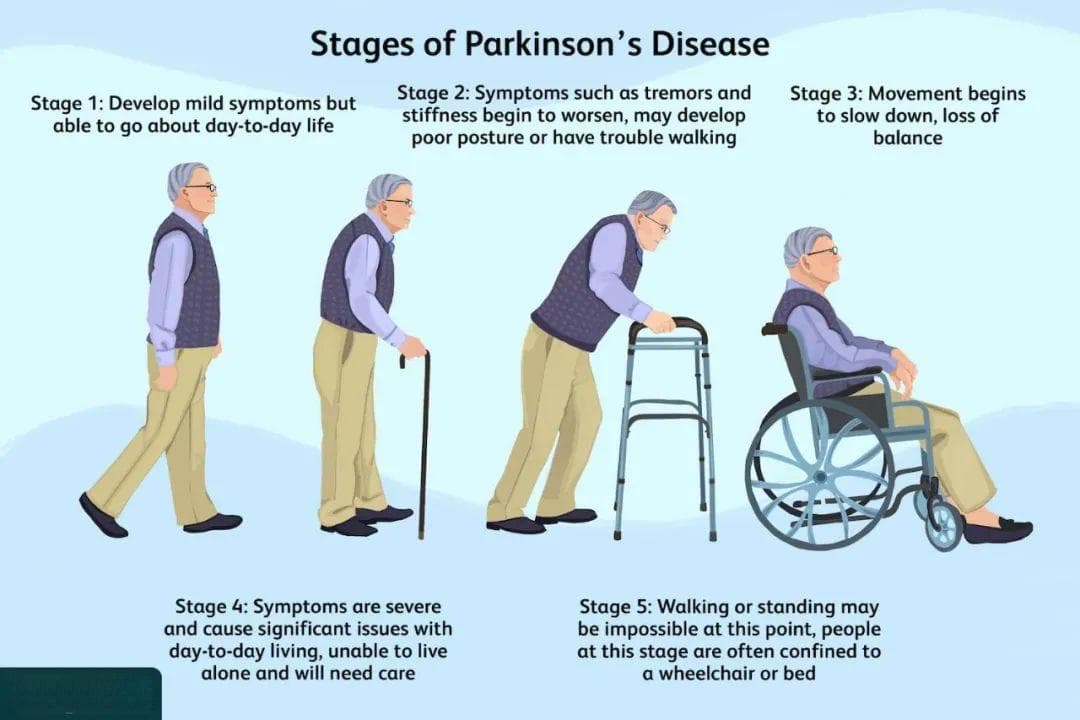 Stages of Parkinson's Disease

Stage 1: Develop mild symptoms but able to go about day-to-day life

Stage 2: Symptoms such as tremors and stiffness begin to worsen, may develop poor posture or have trouble walking

Stage 3: Movement begins to slow down, loss of balance

Stage 4: Symptoms are severe and cause significant issues with day-to-day living, unable to live alone and will need care

Stage 5: Walking or standing may be impossible at this point, people at this stage are often confined to a wheelchair or bed